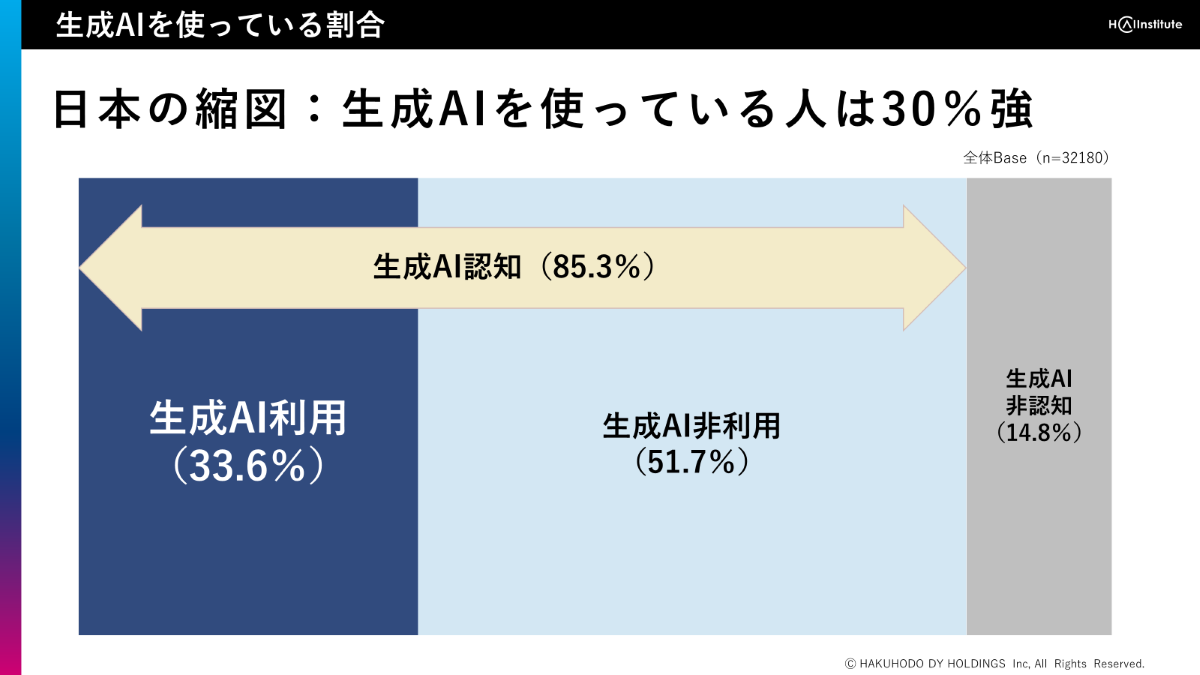 生成AIを使っている割合

HAInstitute

日本の縮図：生成AIを使っている人は30％強

全体Base（n=32180）

生成AI認知（85.3%）

生成AI利用
（33.6%）

生成AI非利用
（51.7%）

生成AI
非認知
（14.8%）

© HAKUHODO DY HOLDINGS Inc, All Rights Reserved.